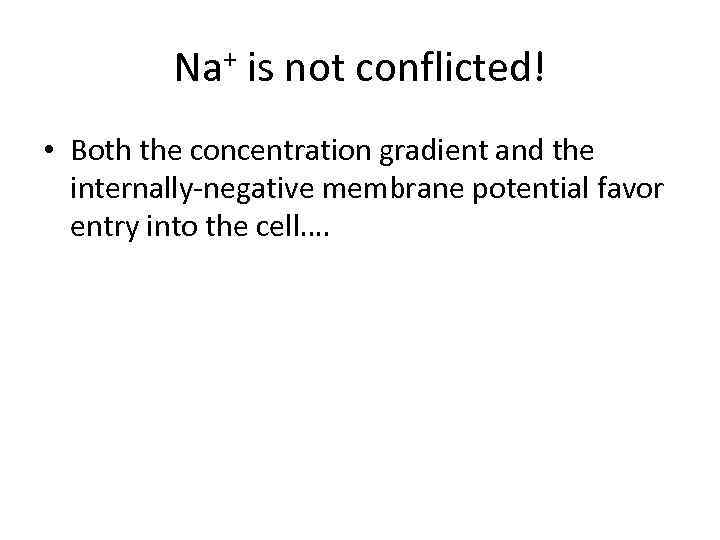 $Na^+$ is not conflicted!

• Both the concentration gradient and the internally-negative membrane potential favor entry into the cell….